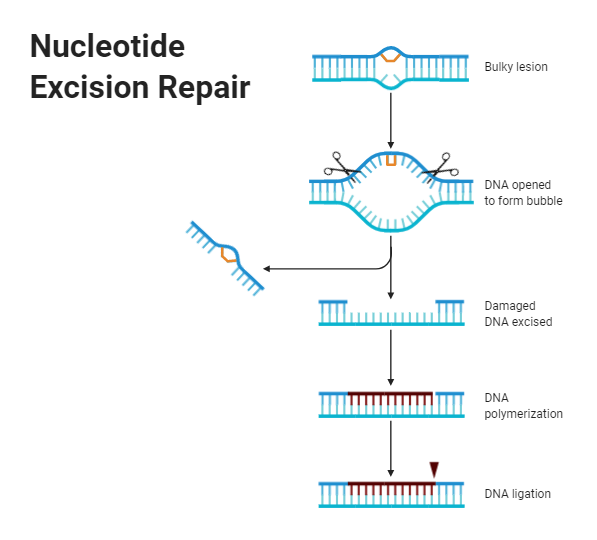 Nucleotide Excision Repair

Bulky lesion

DNA opened to form bubble

Damaged DNA excised

DNA polymerization

DNA ligation